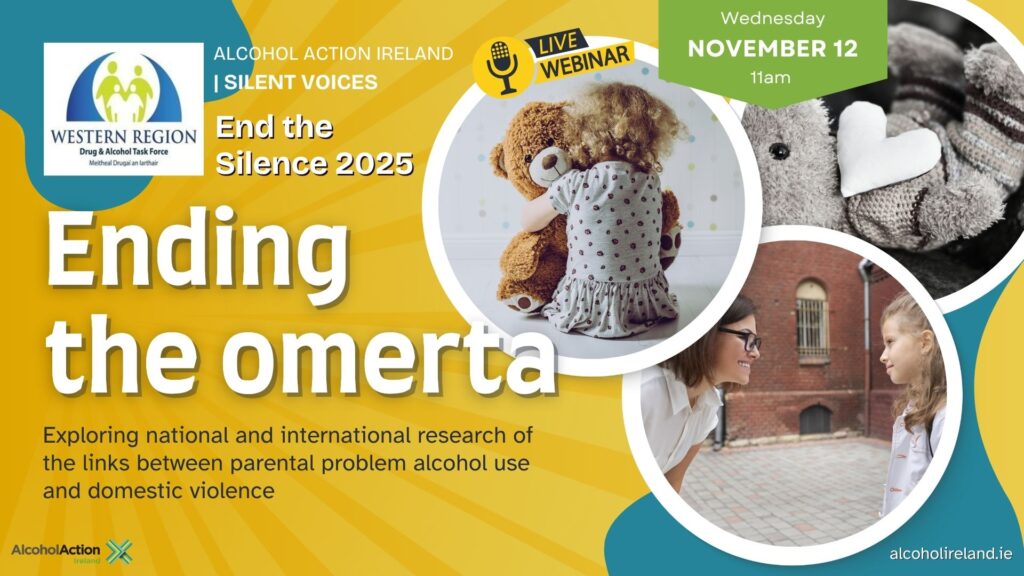 WESTERN REGION
Drug & Alcohol Task Force
Meitheal Drugaí an Iarthair

ALCOHOL ACTION IRELAND
| SILENT VOICES

End the Silence 2025

LIVE WEBINAR

Wednesday
NOVEMBER 12
11am

Ending the omerta

Exploring national and international research of the links between parental problem alcohol use and domestic violence

AlcoholAction Ireland

alcoholireland.ie